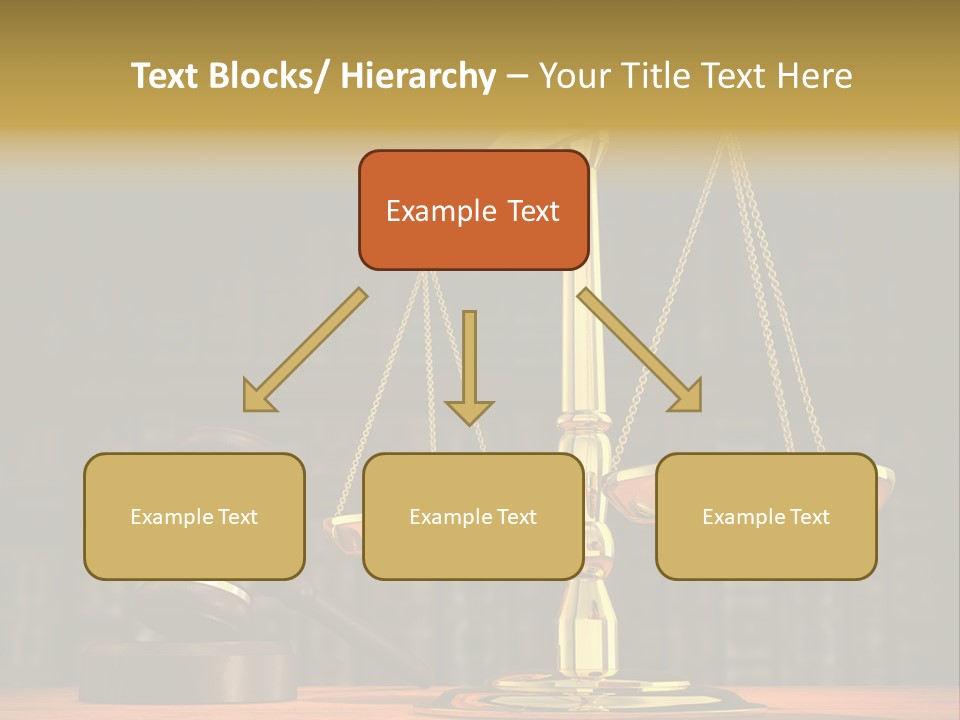 Text Blocks/ Hierarchy – Your Title Text Here

Example Text

Example Text

Example Text

Example Text